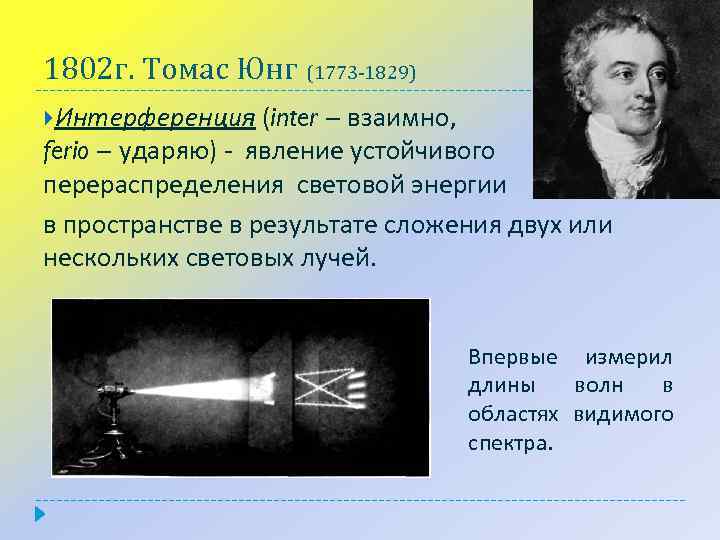 1802г. Томас Юнг (1773-1829)

Интерференция (inter – взаимно, ferio – ударяю) - явление устойчивого перераспределения световой энергии в пространстве в результате сложения двух или нескольких световых лучей.

Впервые измерил длины волн в областях видимого спектра.